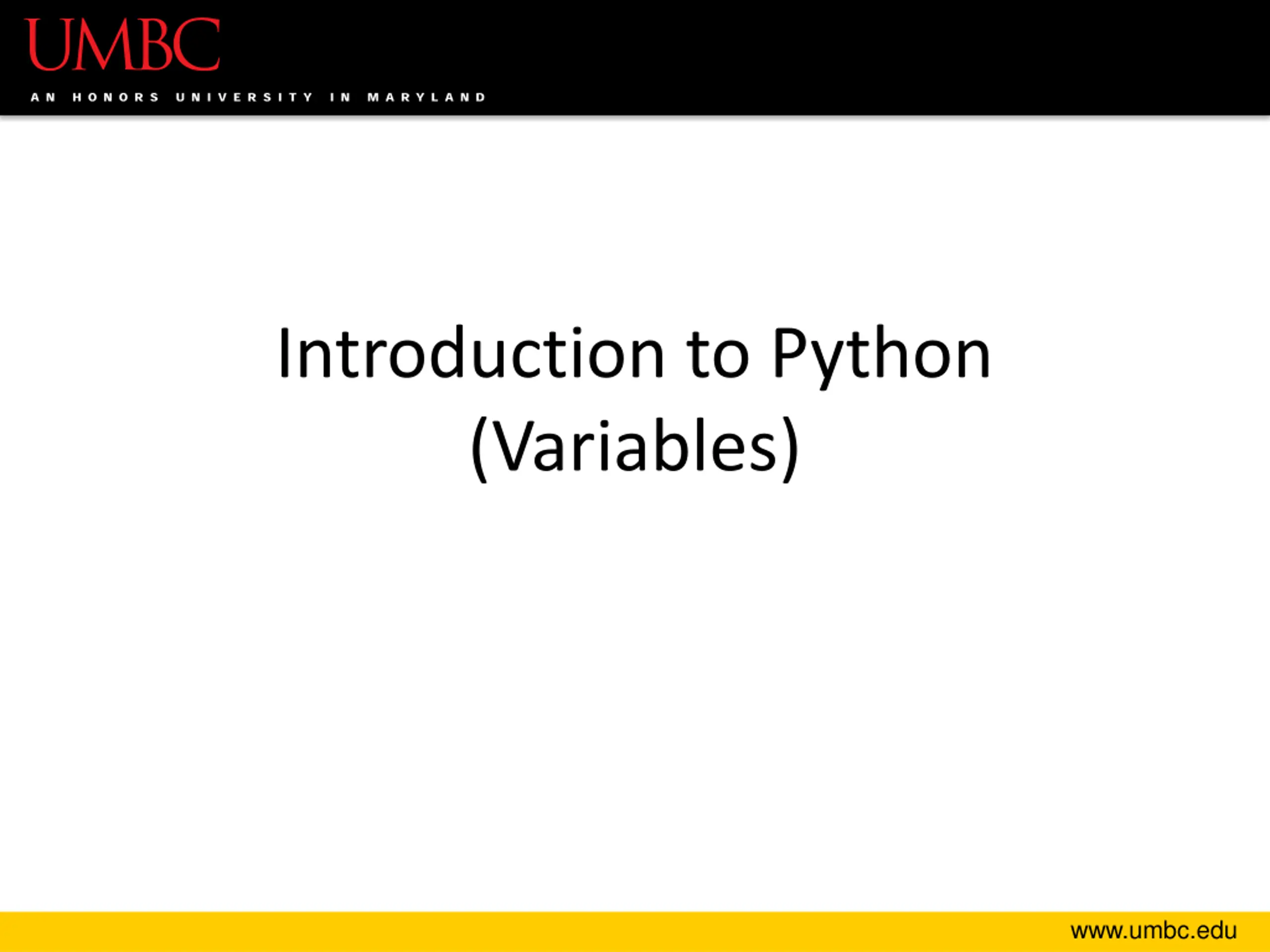 UMBC
AN HONORS UNIVERSITY IN MARYLAND

Introduction to Python (Variables)

www.umbc.edu